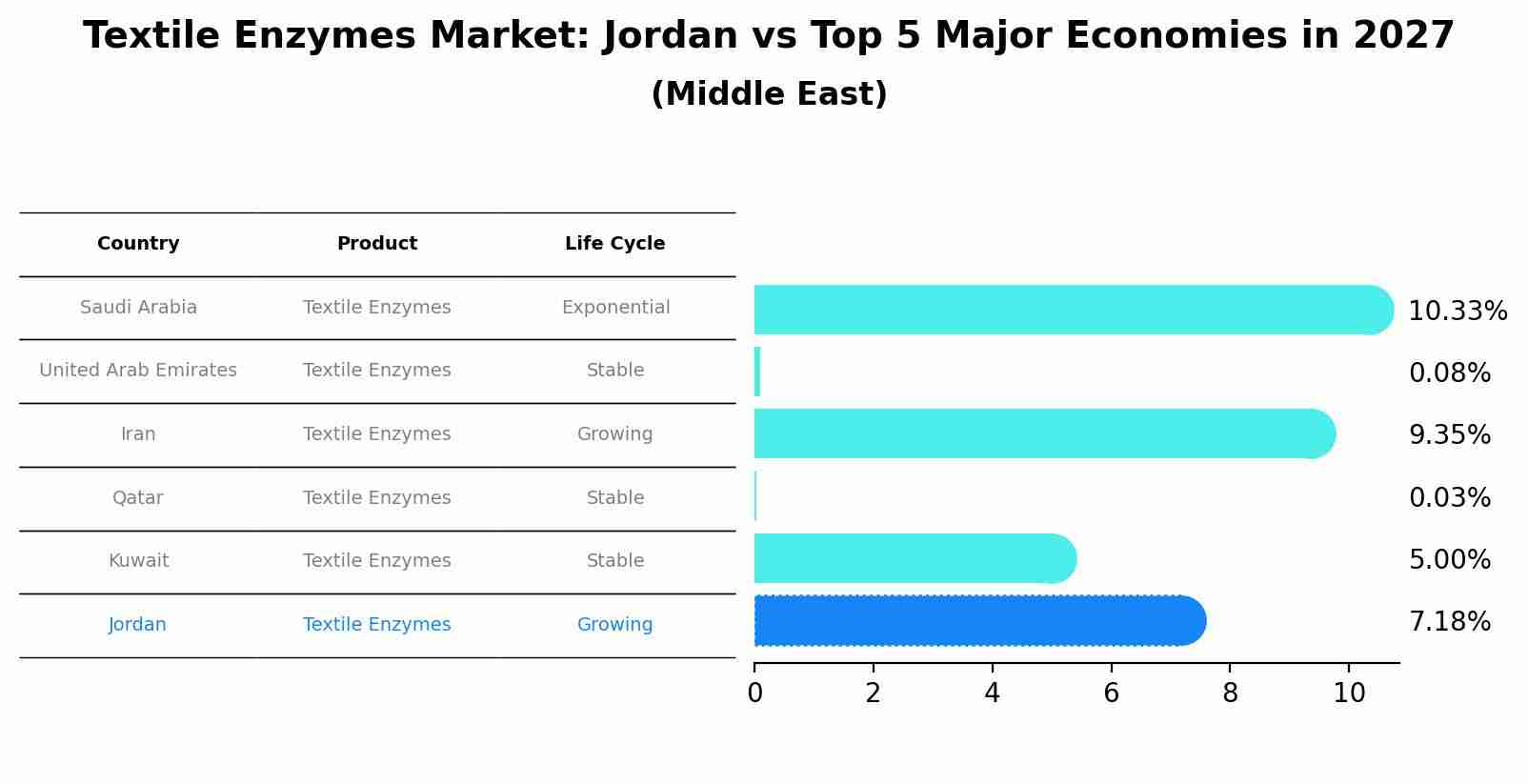 Textile Enzymes Market: Jordan vs Top 5 Major Economies in 2027
(Middle East)

| Country | Product | Life Cycle |
|---|---|---|
| Saudi Arabia | Textile Enzymes | Exponential |
| United Arab Emirates | Textile Enzymes | Stable |
| Iran | Textile Enzymes | Growing |
| Qatar | Textile Enzymes | Stable |
| Kuwait | Textile Enzymes | Stable |
| Jordan | Textile Enzymes | Growing |

10.33%
0.08%
9.35%
0.03%
5.00%
7.18%

0 2 4 6 8 10